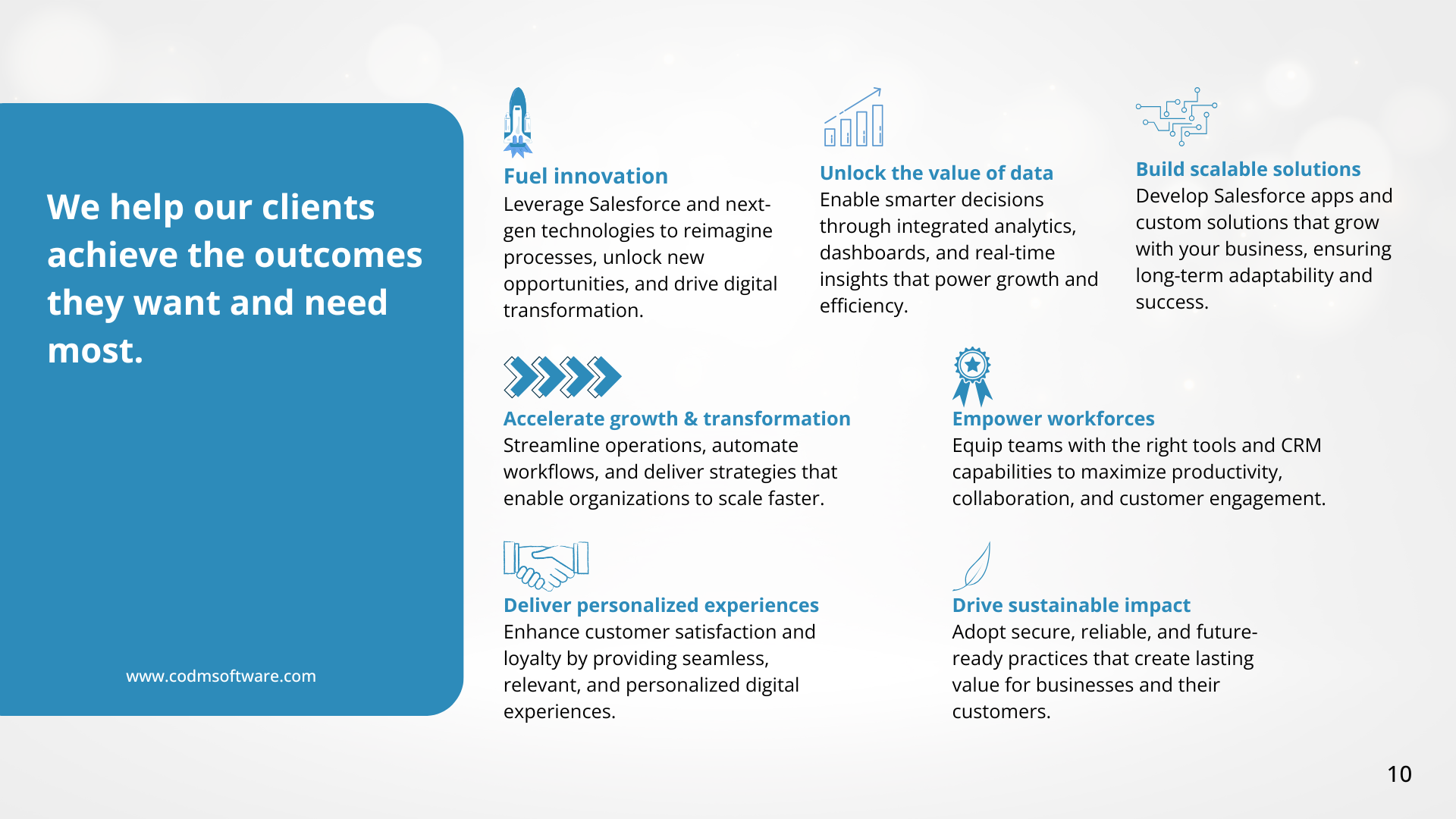 We help our clients achieve the outcomes they want and need most.

www.codmsoftware.com

Fuel innovation
Leverage Salesforce and next-gen technologies to reimagine processes, unlock new opportunities, and drive digital transformation.

Unlock the value of data
Enable smarter decisions through integrated analytics, dashboards, and real-time insights that power growth and efficiency.

Build scalable solutions
Develop Salesforce apps and custom solutions that grow with your business, ensuring long-term adaptability and success.

Accelerate growth & transformation
Streamline operations, automate workflows, and deliver strategies that enable organizations to scale faster.

Empower workforces
Equip teams with the right tools and CRM capabilities to maximize productivity, collaboration, and customer engagement.

Deliver personalized experiences
Enhance customer satisfaction and loyalty by providing seamless, relevant, and personalized digital experiences.

Drive sustainable impact
Adopt secure, reliable, and future-ready practices that create lasting value for businesses and their customers.

10